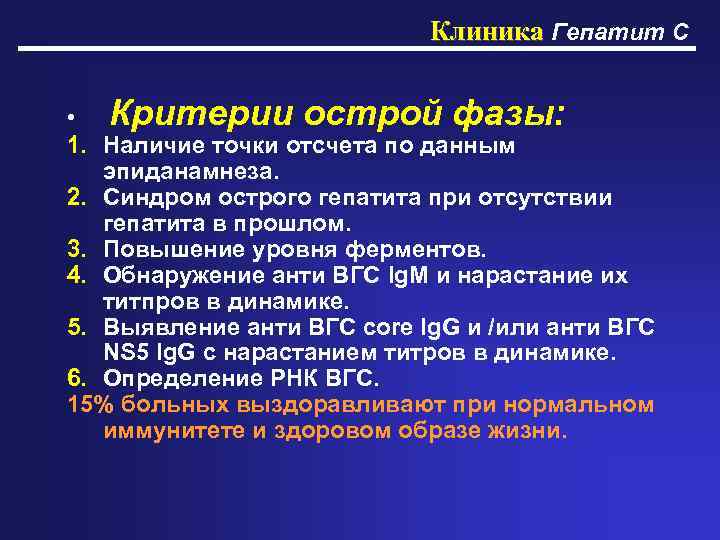 Клиника Гепатит С

• Критерии острой фазы:

1. Наличие точки отсчета по данным эпиданамнеза.
2. Синдром острого гепатита при отсутствии гепатита в прошлом.
3. Повышение уровня ферментов.
4. Обнаружение анти ВГС IgM и нарастание их титпров в динамике.
5. Выявление анти ВГС core IgG и /или анти ВГС NS5 IgG с нарастанием титров в динамике.
6. Определение РНК ВГС.

15% больных выздоравливают при нормальном иммунитете и здоровом образе жизни.